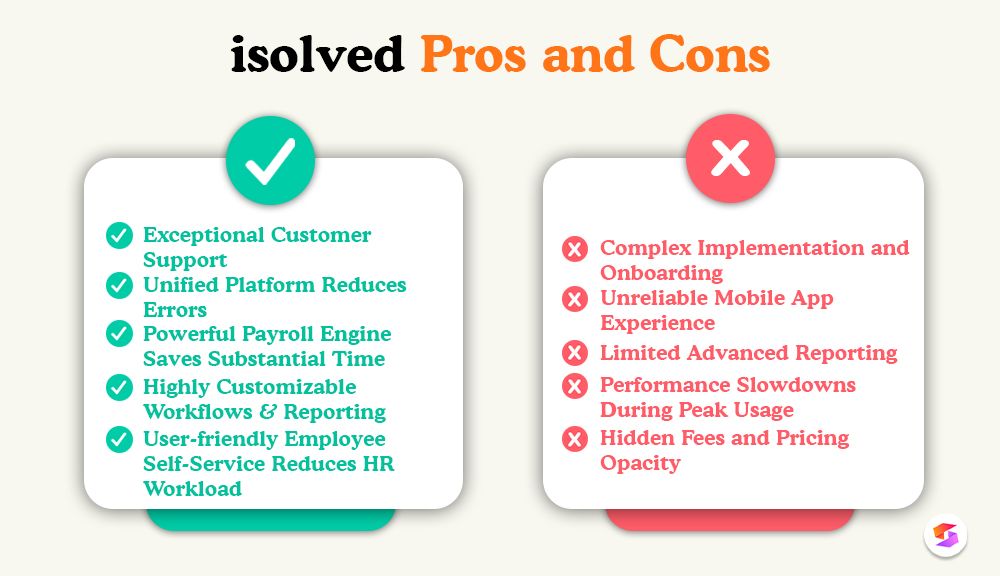 isolved Pros and Cons

Exceptional Customer Support
Unified Platform Reduces Errors
Powerful Payroll Engine Saves Substantial Time
Highly Customizable Workflows & Reporting
User-friendly Employee Self-Service Reduces HR Workload

Complex Implementation and Onboarding
Unreliable Mobile App Experience
Limited Advanced Reporting
Performance Slowdowns During Peak Usage
Hidden Fees and Pricing Opacity